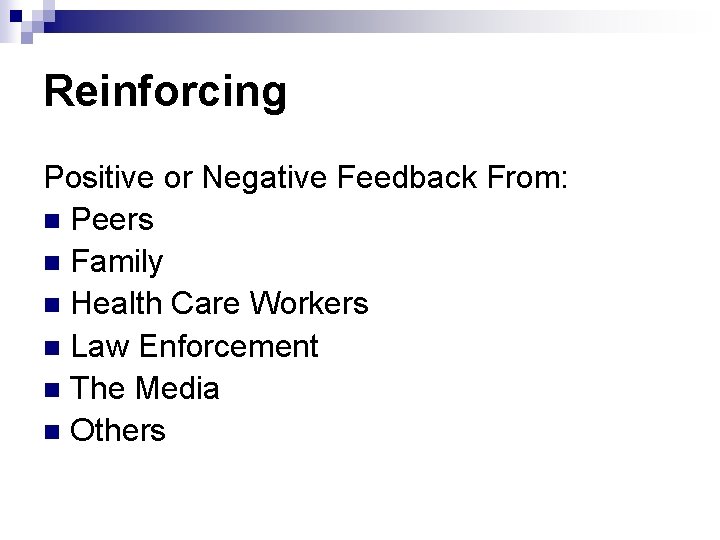 Reinforcing

Positive or Negative Feedback From:
- Peers
- Family
- Health Care Workers
- Law Enforcement
- The Media
- Others